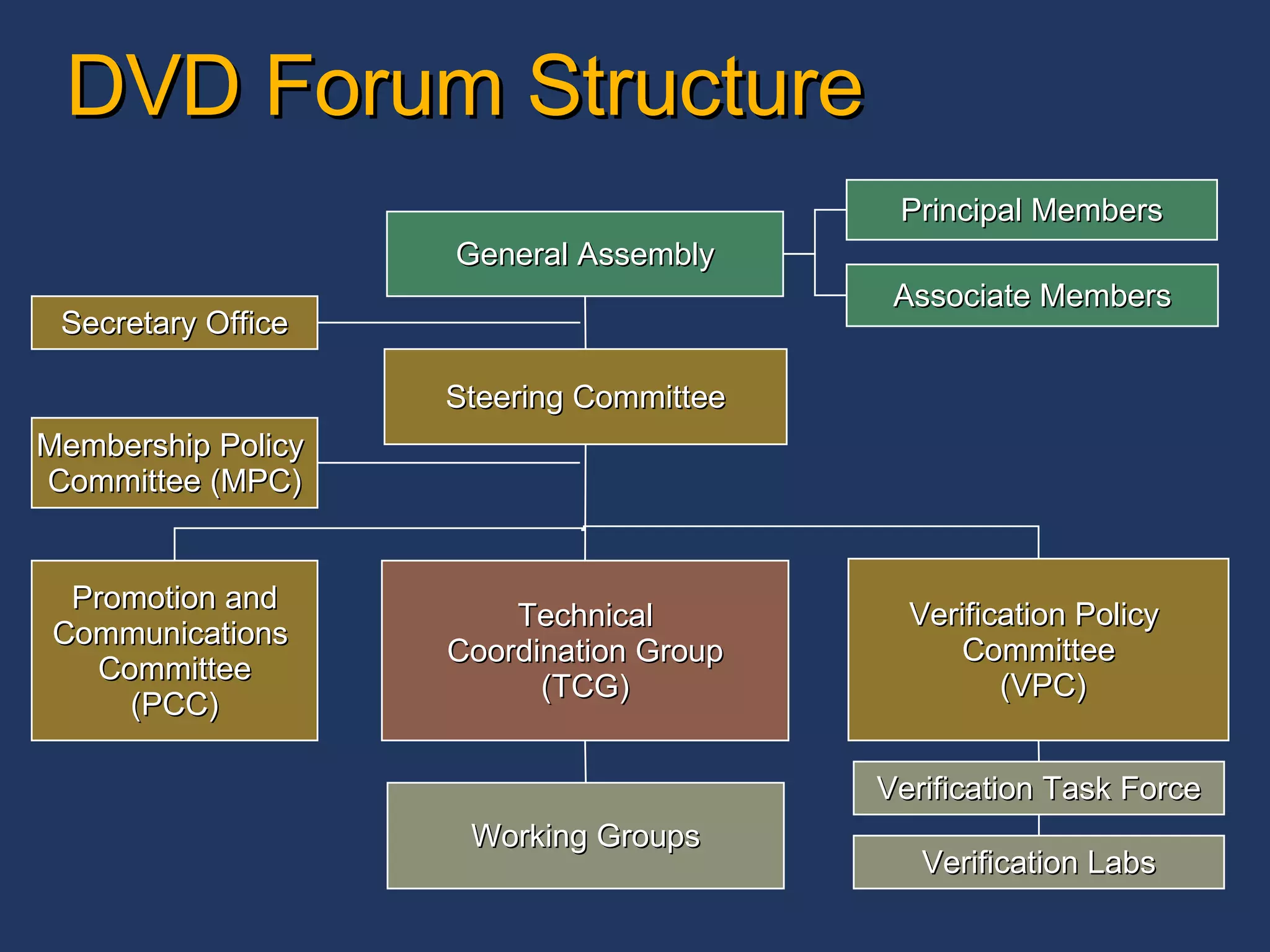 DVD Forum Structure

General Assembly

Principal Members

Associate Members

Secretary Office

Steering Committee

Membership Policy Committee (MPC)

Promotion and Communications Committee (PCC)

Technical Coordination Group (TCG)

Verification Policy Committee (VPC)

Working Groups

Verification Task Force

Verification Labs